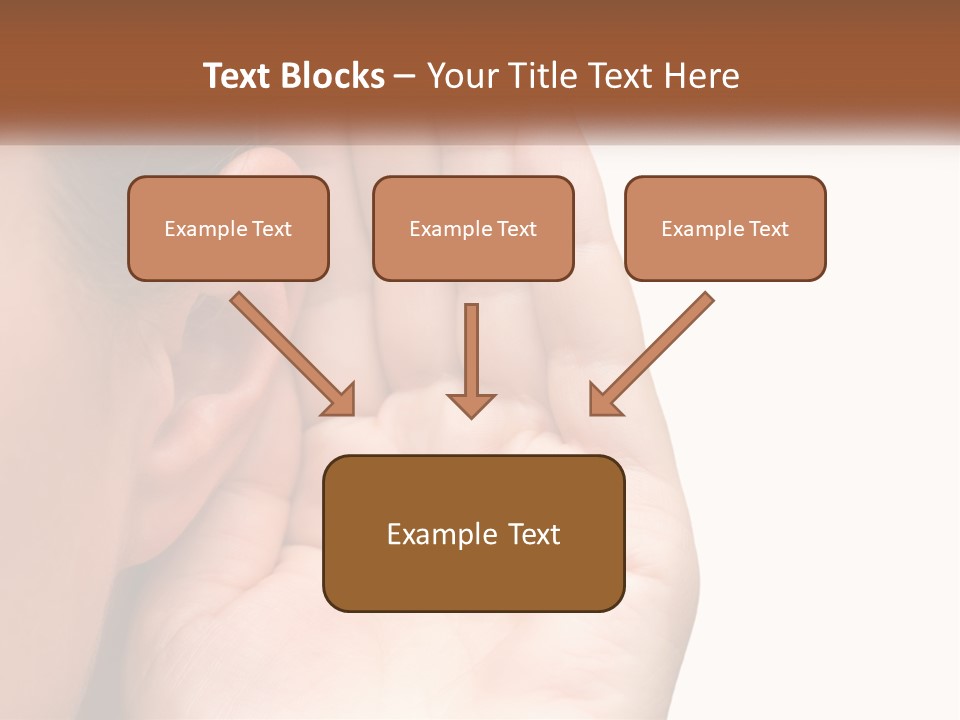 Text Blocks – Your Title Text Here

Example Text

Example Text

Example Text

Example Text